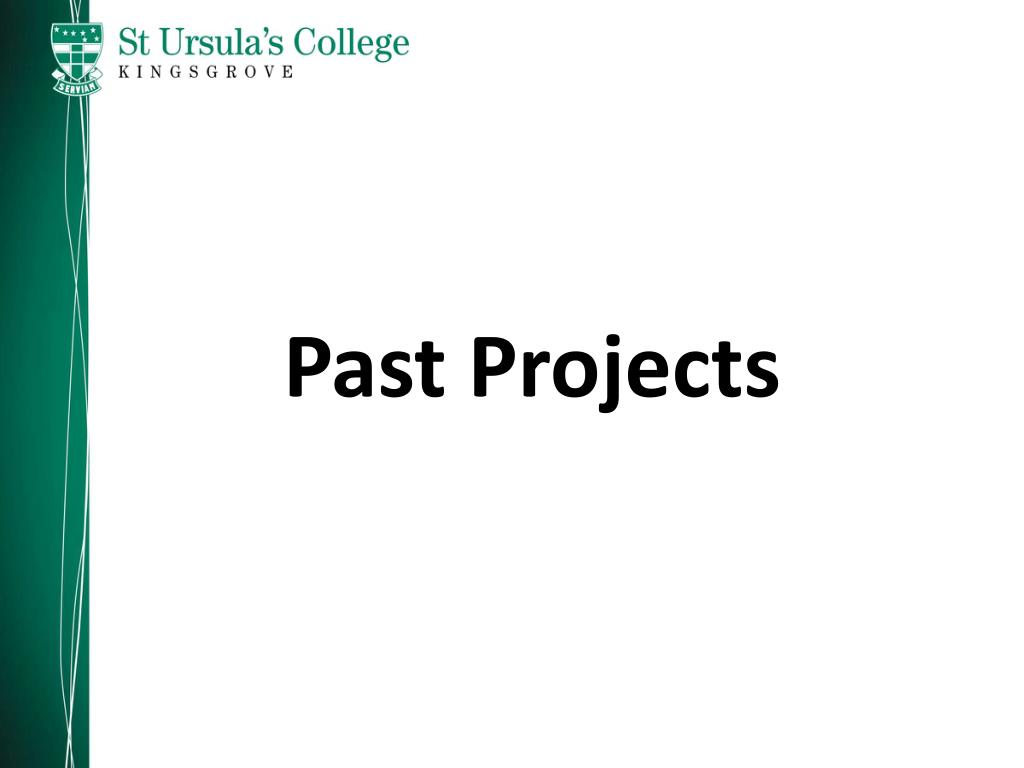 SERVIAM

St Ursula's College
KINGSGROVE

Past Projects